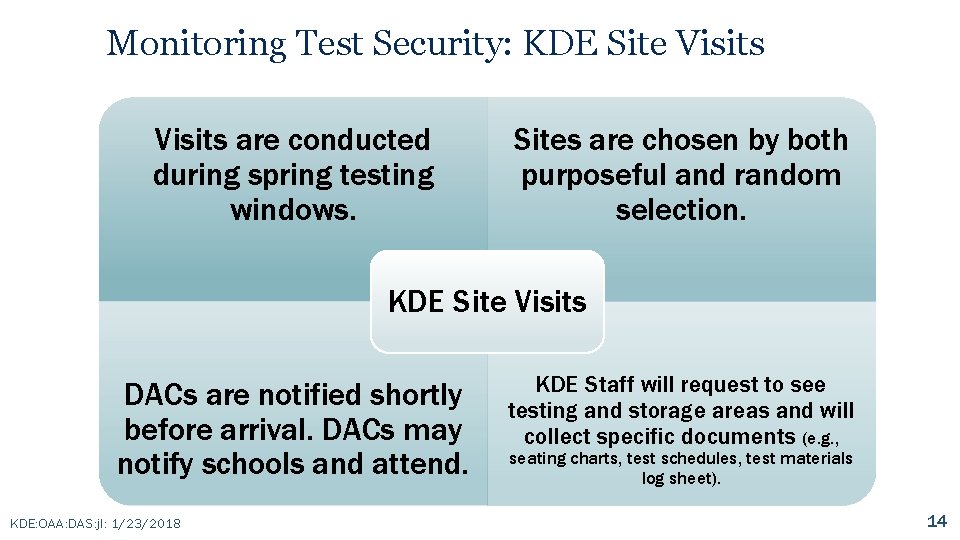 Monitoring Test Security: KDE Site Visits

Visits are conducted during spring testing windows.

Sites are chosen by both purposeful and random selection.

KDE Site Visits

DACs are notified shortly before arrival. DACs may notify schools and attend.

KDE Staff will request to see testing and storage areas and will collect specific documents (e.g., seating charts, test schedules, test materials log sheet).

KDE:OAA:DAS:jl: 1/23/2018

14